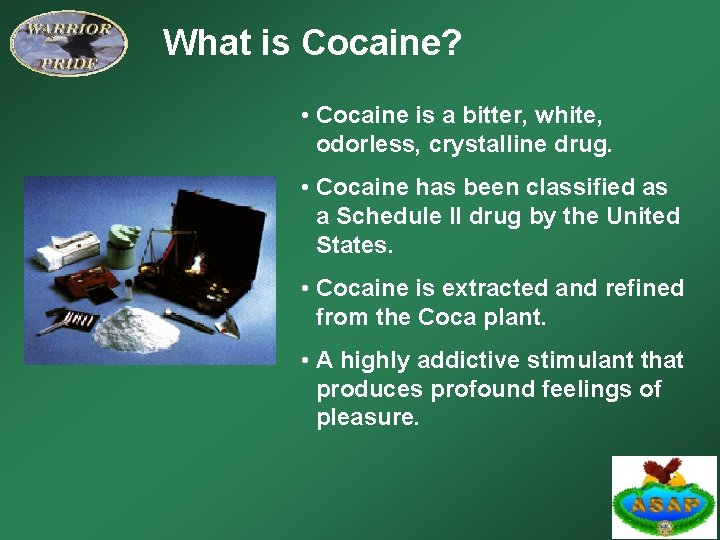 WARRIOR PRIDE

What is Cocaine?

• Cocaine is a bitter, white, odorless, crystalline drug.

• Cocaine has been classified as a Schedule II drug by the United States.

• Cocaine is extracted and refined from the Coca plant.

• A highly addictive stimulant that produces profound feelings of pleasure.

ASAP